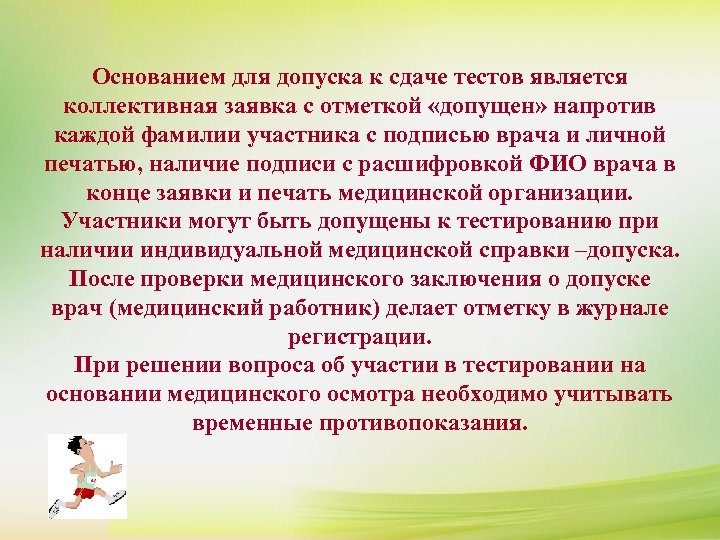 Основанием для допуска к сдаче тестов является коллективная заявка с отметкой «допущен» напротив каждой фамилии участника с подписью врача и личной печатью, наличие подписи с расшифровкой ФИО врача в конце заявки и печать медицинской организации.
Участники могут быть допущены к тестированию при наличии индивидуальной медицинской справки –допуска.
После проверки медицинского заключения о допуске врач (медицинский работник) делает отметку в журнале регистрации.
При решении вопроса об участии в тестировании на основании медицинского осмотра необходимо учитывать временные противопоказания.